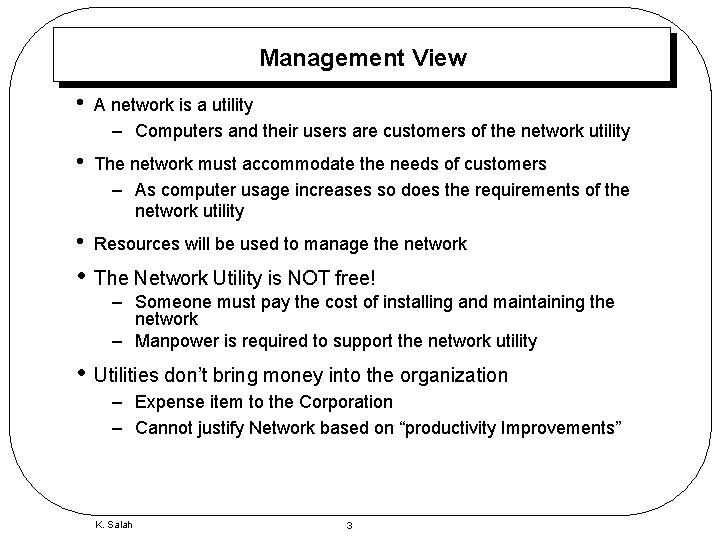 Management View

• A network is a utility
– Computers and their users are customers of the network utility

• The network must accommodate the needs of customers
– As computer usage increases so does the requirements of the network utility

• Resources will be used to manage the network

• The Network Utility is NOT free!
– Someone must pay the cost of installing and maintaining the network
– Manpower is required to support the network utility

• Utilities don't bring money into the organization
– Expense item to the Corporation
– Cannot justify Network based on "productivity Improvements"

K. Salah

3